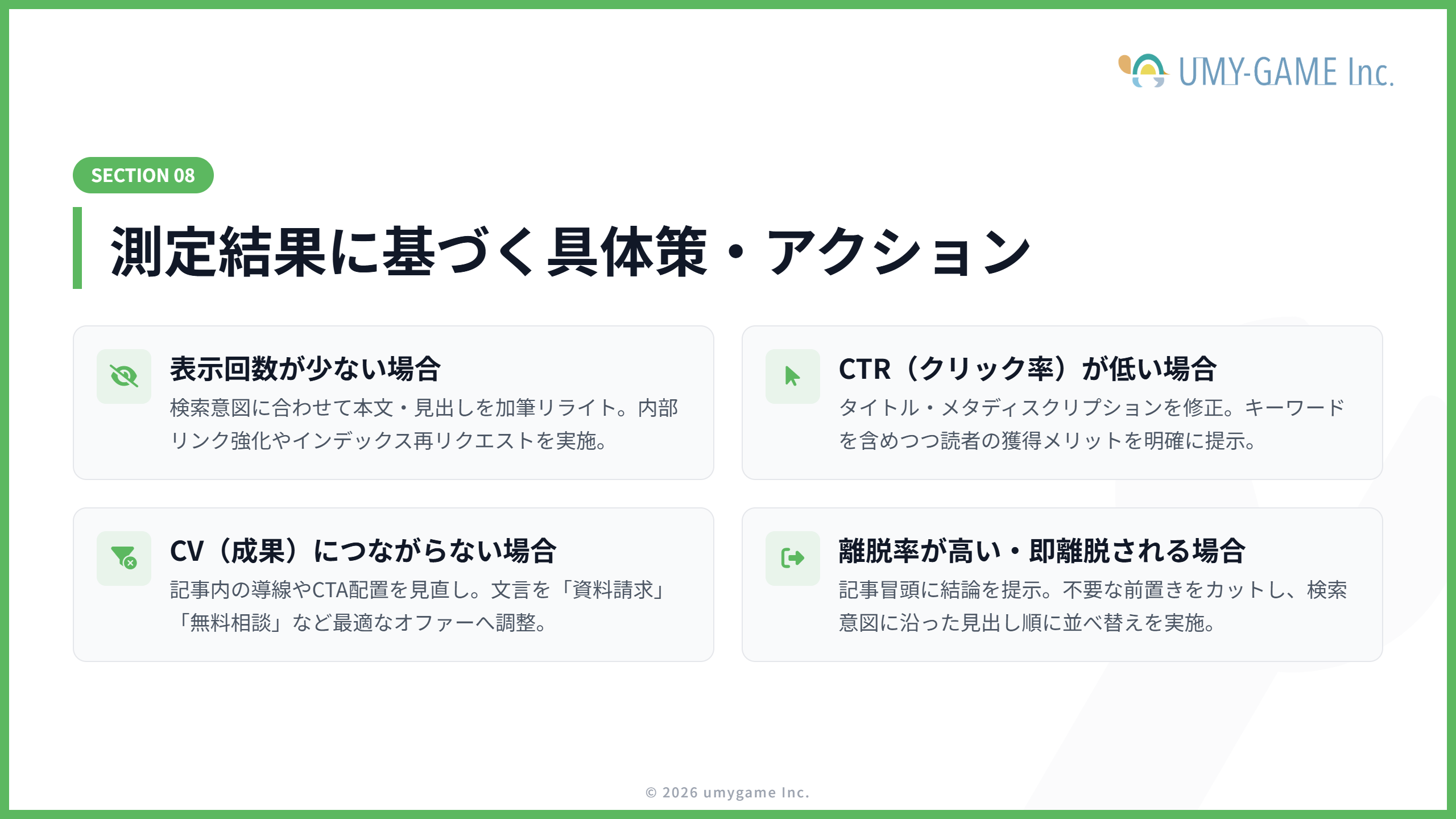 UMY-GAME Inc.

SECTION 08

測定結果に基づく具体策・アクション

表示回数が少ない場合
検索意図に合わせて本文・見出しを加筆リライト。内部リンク強化やインデックス再リクエストを実施。

CTR（クリック率）が低い場合
タイトル・メタディスクリプションを修正。キーワードを含めつつ読者の獲得メリットを明確に提示。

CV（成果）につながらない場合
記事内の導線やCTA配置を見直し。文言を「資料請求」「無料相談」など最適なオファーへ調整。

離脱率が高い・即離脱される場合
記事冒頭に結論を提示。不要な前置きをカットし、検索意図に沿った見出し順に並べ替えを実施。

© 2026 umygame Inc.